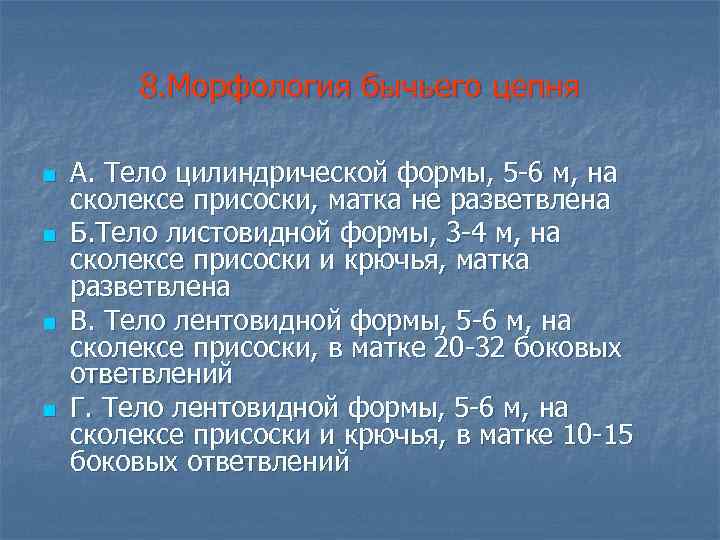 8.Морфология бычьего цепня

А. Тело цилиндрической формы, 5-6 м, на сколексе присоски, матка не разветвлена

Б.Тело листовидной формы, 3-4 м, на сколексе присоски и крючья, матка разветвлена

В. Тело лентовидной формы, 5-6 м, на сколексе присоски, в матке 20-32 боковых ответвлений

Г. Тело лентовидной формы, 5-6 м, на сколексе присоски и крючья, в матке 10-15 боковых ответвлений